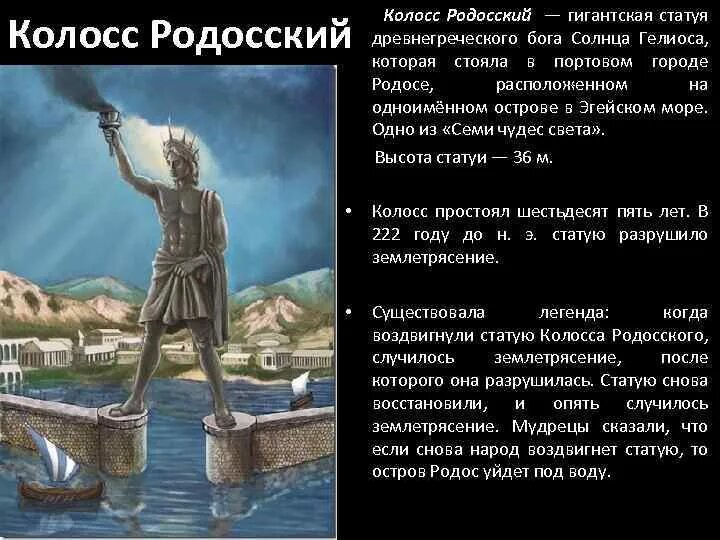 Колосс Родосский

Колосс Родосский — гигантская статуя древнегреческого бога Солнца Гелиоса, которая стояла в портовом городе Родосе, расположенном на одноимённом острове в Эгейском море. Одно из «Семи чудес света».

Высота статуи — 36 м.

• Колосс простоял шестьдесят пять лет. В 222 году до н. э. статую разрушило землетрясение.

• Существовала легенда: когда воздвигнули статую Колосса Родосского, случилось землетрясение, после которого она разрушилась. Статую снова восстановили, и опять случилось землетрясение. Мудрецы сказали, что если снова народ воздвигнет статую, то остров Родос уйдет под воду.